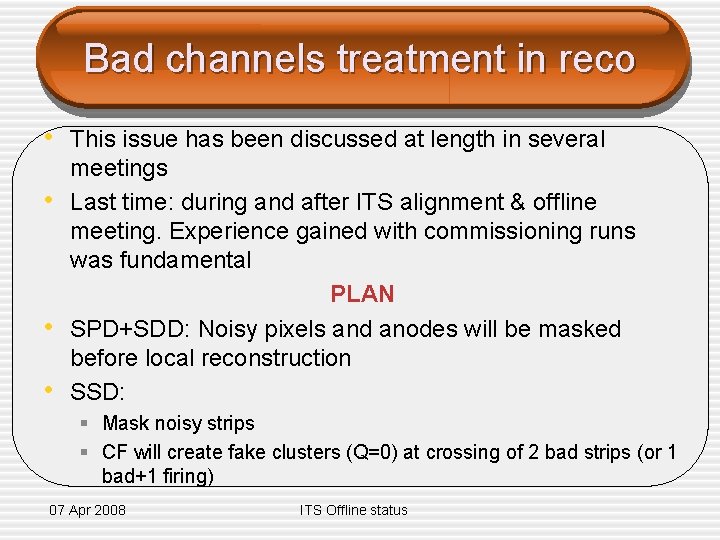 Bad channels treatment in reco

• This issue has been discussed at length in several meetings
• Last time: during and after ITS alignment & offline meeting. Experience gained with commissioning runs was fundamental

PLAN

• SPD+SDD: Noisy pixels and anodes will be masked before local reconstruction
• SSD:
 ▪ Mask noisy strips
 ▪ CF will create fake clusters (Q=0) at crossing of 2 bad strips (or 1 bad+1 firing)

07 Apr 2008 ITS Offline status